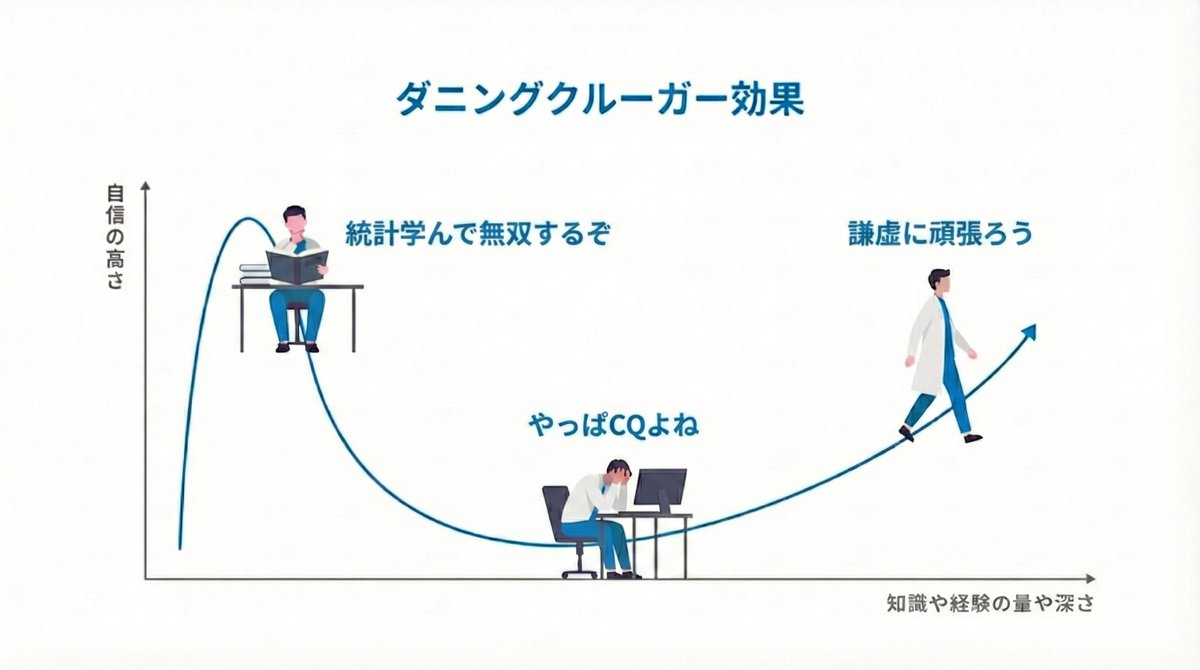 ダニングクルーガー効果

自信の高さ

統計学んで無双するぞ

謙虚に頑張ろう

やっぱCQよね

知識や経験の量や深さ